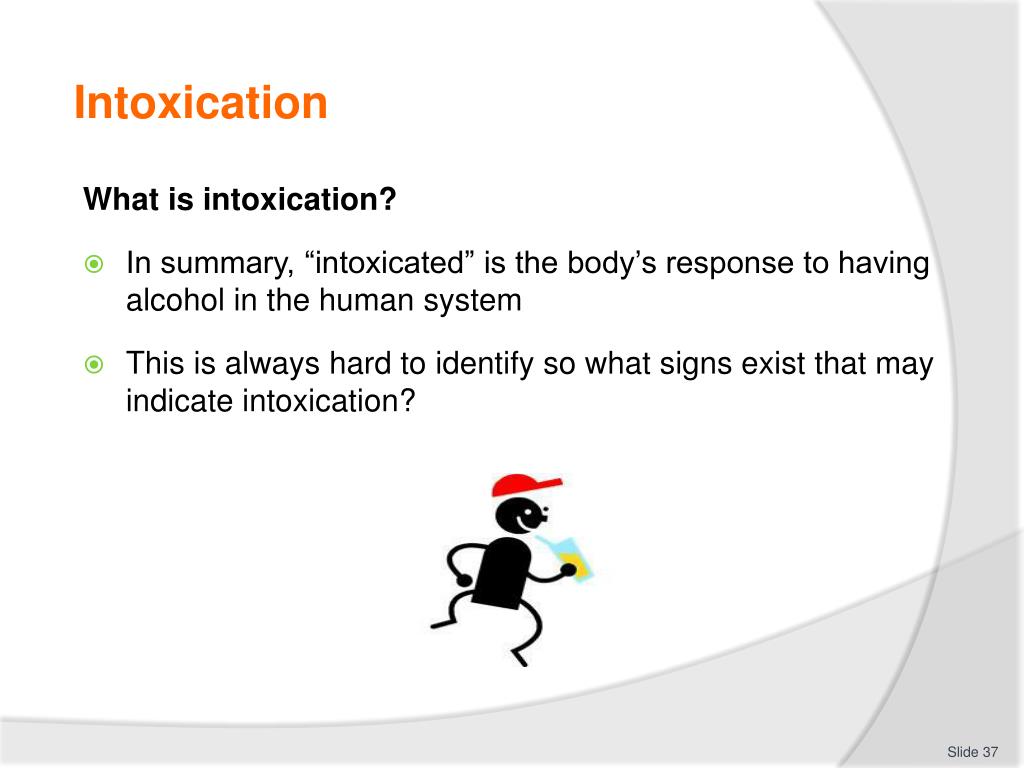 Intoxication

What is intoxication?

• In summary, "intoxicated" is the body's response to having alcohol in the human system

• This is always hard to identify so what signs exist that may indicate intoxication?

Slide 37